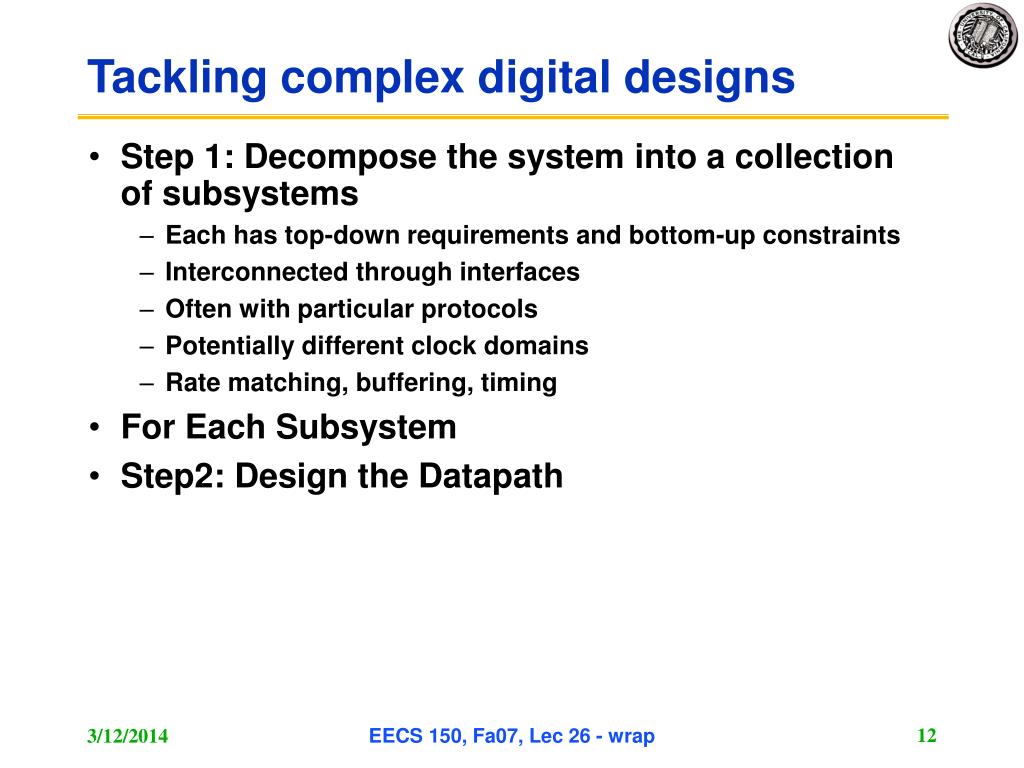 Tackling complex digital designs

• Step 1: Decompose the system into a collection of subsystems
– Each has top-down requirements and bottom-up constraints
– Interconnected through interfaces
– Often with particular protocols
– Potentially different clock domains
– Rate matching, buffering, timing
• For Each Subsystem
• Step2: Design the Datapath

3/12/2014
EECS 150, Fa07, Lec 26 - wrap
12